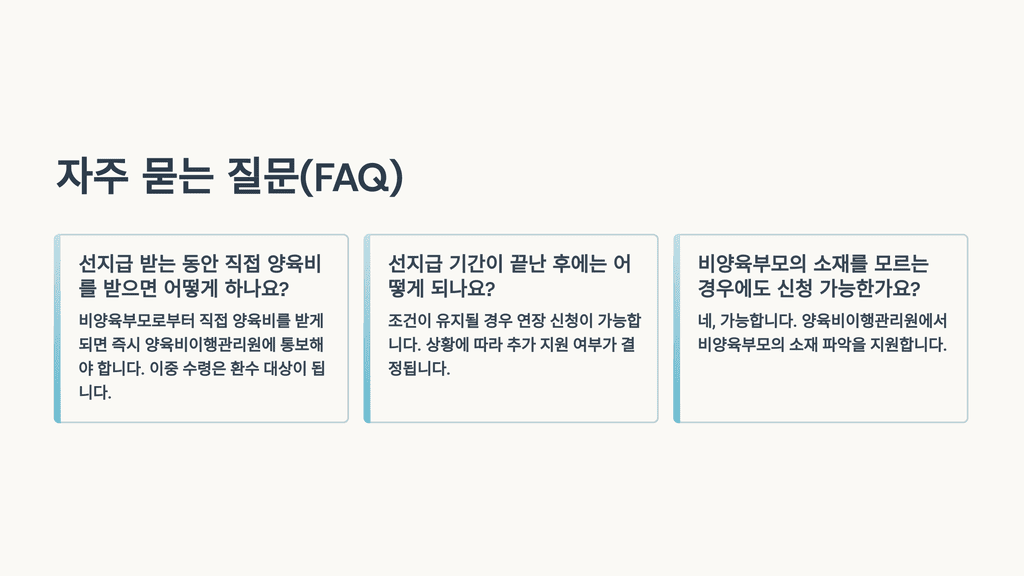 자주 묻는 질문(FAQ)

선지급 받는 동안 직접 양육비를 받으면 어떻게 하나요?

비양육부모로부터 직접 양육비를 받게 되면 즉시 양육비이행관리원에 통보해야 합니다. 이중 수령은 환수 대상이 됩니다.

선지급 기간이 끝난 후에는 어떻게 되나요?

조건이 유지될 경우 연장 신청이 가능합니다. 상황에 따라 추가 지원 여부가 결정됩니다.

비양육부모의 소재를 모르는 경우에도 신청 가능한가요?

네, 가능합니다. 양육비이행관리원에서 비양육부모의 소재 파악을 지원합니다.